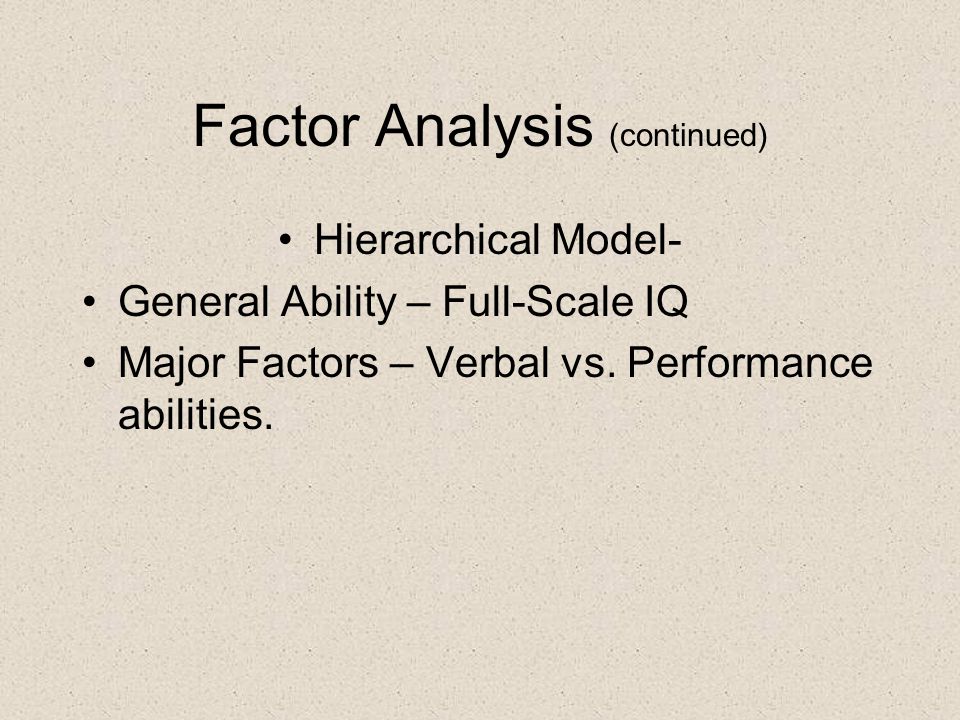 Factor Analysis (continued)

• Hierarchical Model-

• General Ability – Full-Scale IQ

• Major Factors – Verbal vs. Performance abilities.